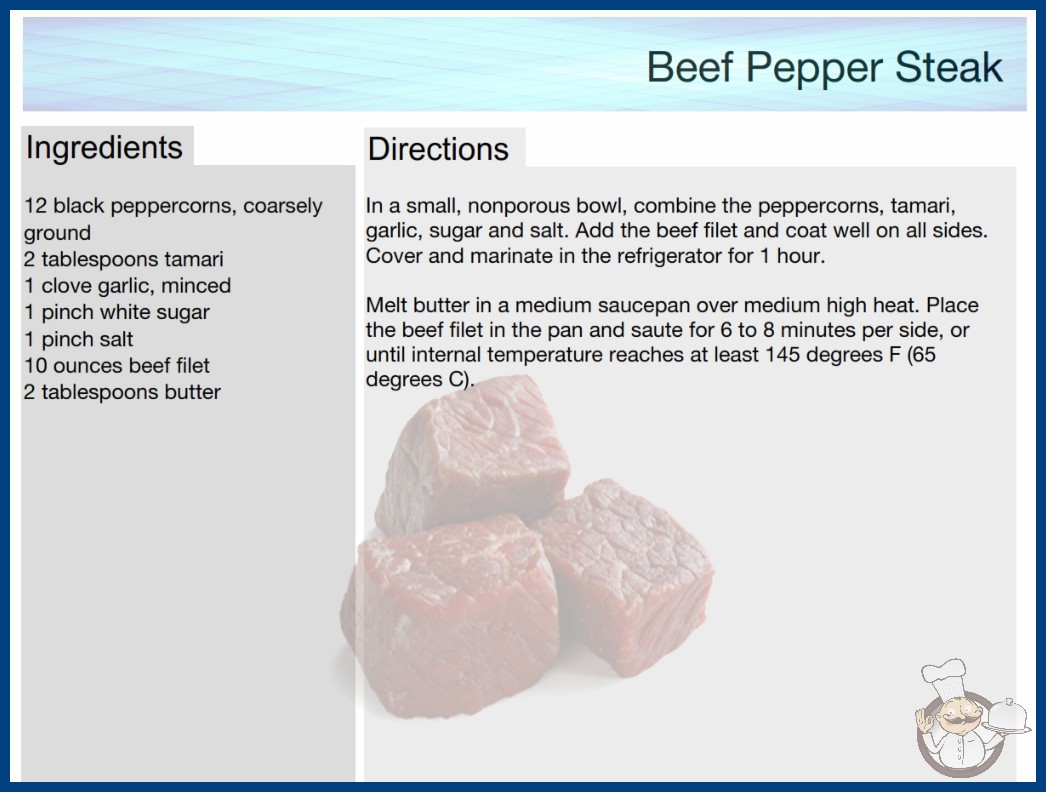 Beef Pepper Steak

Ingredients

12 black peppercorns, coarsely ground
2 tablespoons tamari
1 clove garlic, minced
1 pinch white sugar
1 pinch salt
10 ounces beef filet
2 tablespoons butter

Directions

In a small, nonporous bowl, combine the peppercorns, tamari, garlic, sugar and salt. Add the beef filet and coat well on all sides. Cover and marinate in the refrigerator for 1 hour.

Melt butter in a medium saucepan over medium high heat. Place the beef filet in the pan and saute for 6 to 8 minutes per side, or until internal temperature reaches at least 145 degrees F (65 degrees C).